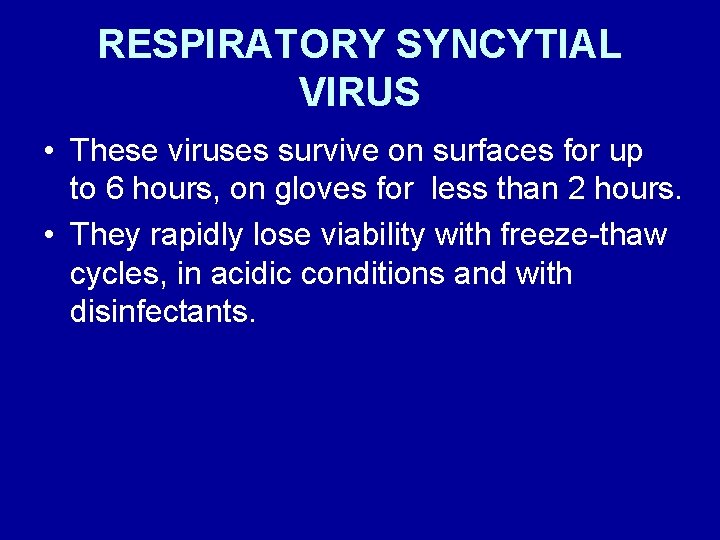 RESPIRATORY SYNCYTIAL VIRUS

• These viruses survive on surfaces for up to 6 hours, on gloves for less than 2 hours.

• They rapidly lose viability with freeze-thaw cycles, in acidic conditions and with disinfectants.